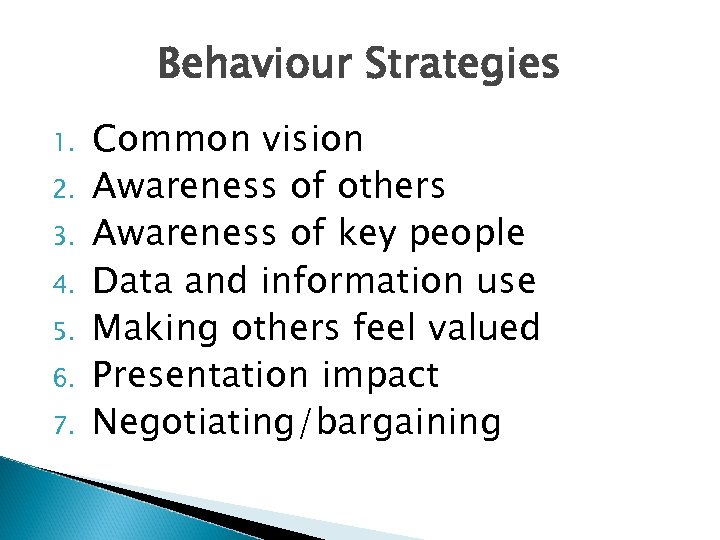 Behaviour Strategies

1. Common vision
2. Awareness of others
3. Awareness of key people
4. Data and information use
5. Making others feel valued
6. Presentation impact
7. Negotiating/bargaining